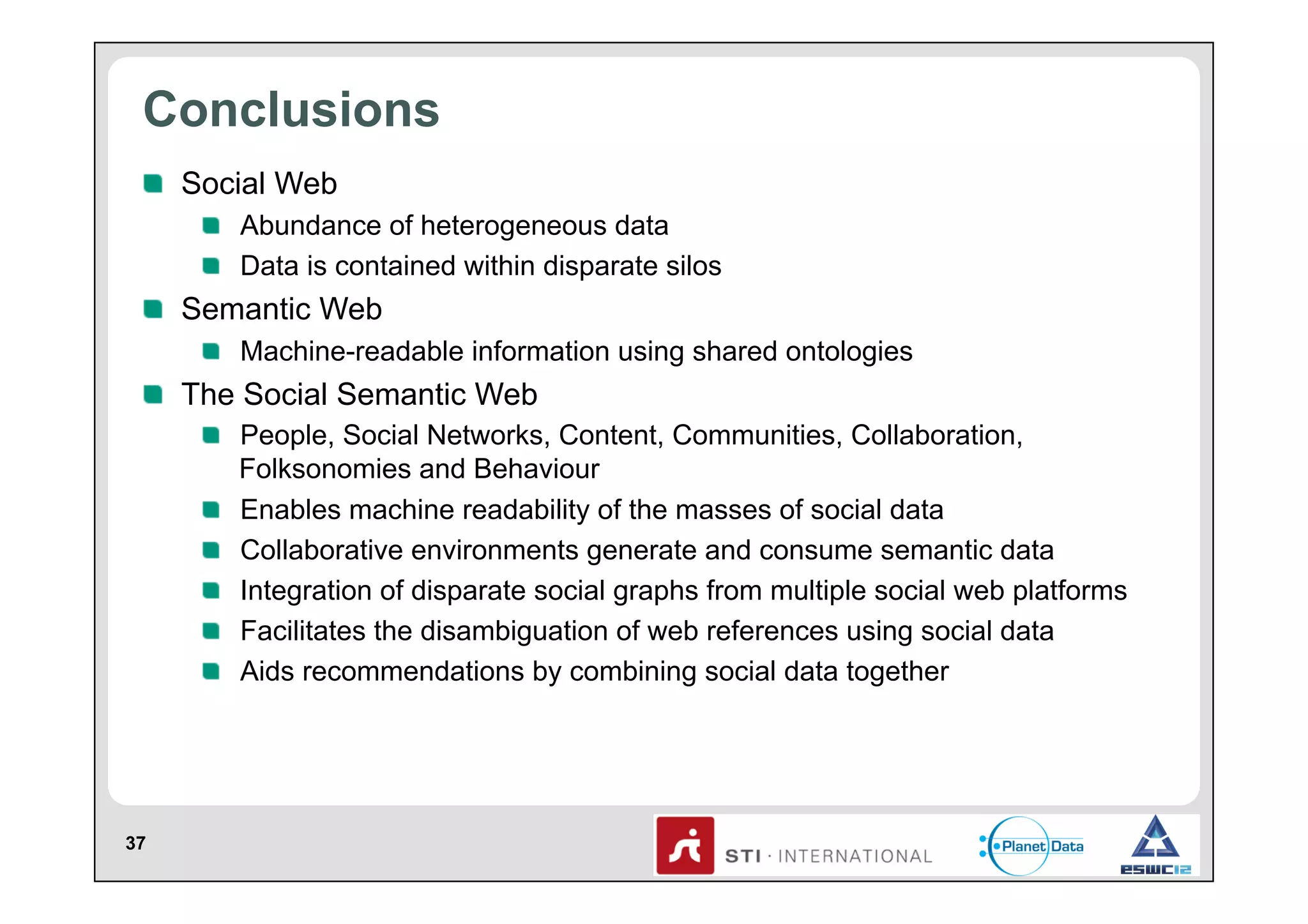 Conclusions

Social Web
Abundance of heterogeneous data
Data is contained within disparate silos

Semantic Web
Machine-readable information using shared ontologies

The Social Semantic Web
People, Social Networks, Content, Communities, Collaboration, Folksonomies and Behaviour
Enables machine readability of the masses of social data
Collaborative environments generate and consume semantic data
Integration of disparate social graphs from multiple social web platforms
Facilitates the disambiguation of web references using social data
Aids recommendations by combining social data together

37

STI · INTERNATIONAL

Planet Data

eswc12